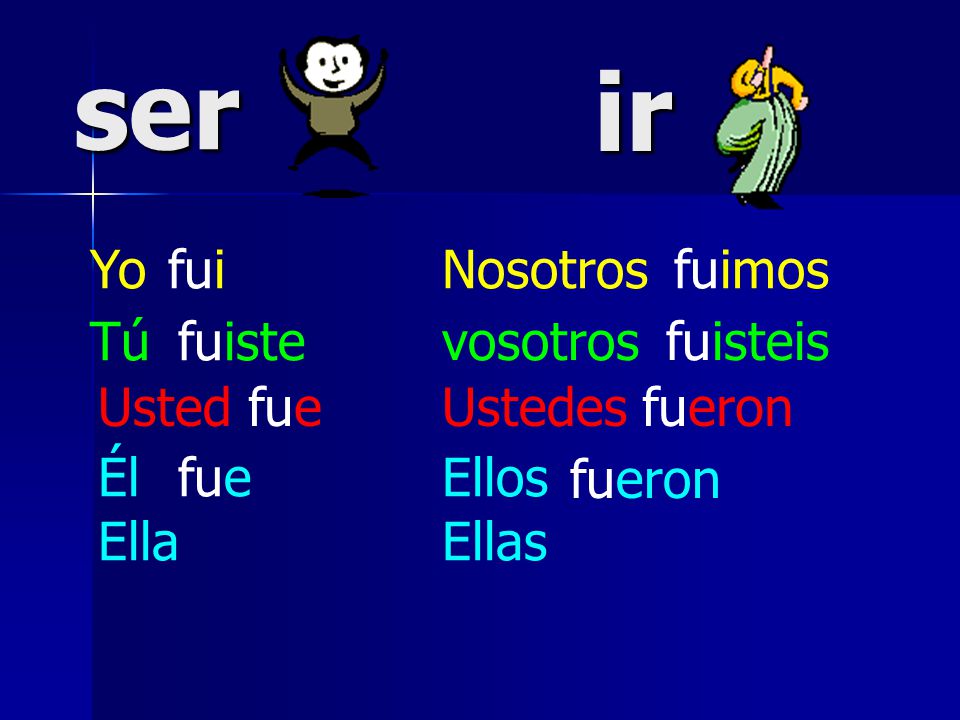 ser ir

Yo fui
Tú fuiste
Usted fue
Él fue
Ella

Nosotros fuimos
vosotros fuisteis
Ustedes fueron
Ellos fueron
Ellas